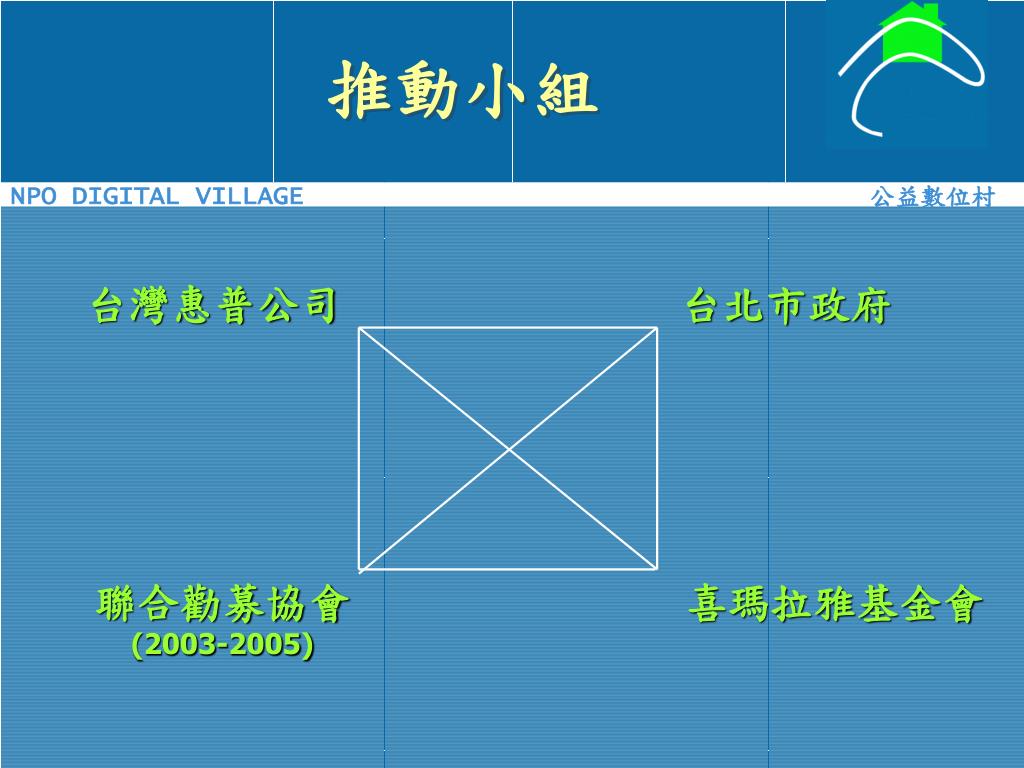 推動小組

NPO DIGITAL VILLAGE

公益數位村

台灣惠普公司

台北市政府

聯合勸募協會
(2003-2005)

喜瑪拉雅基金會